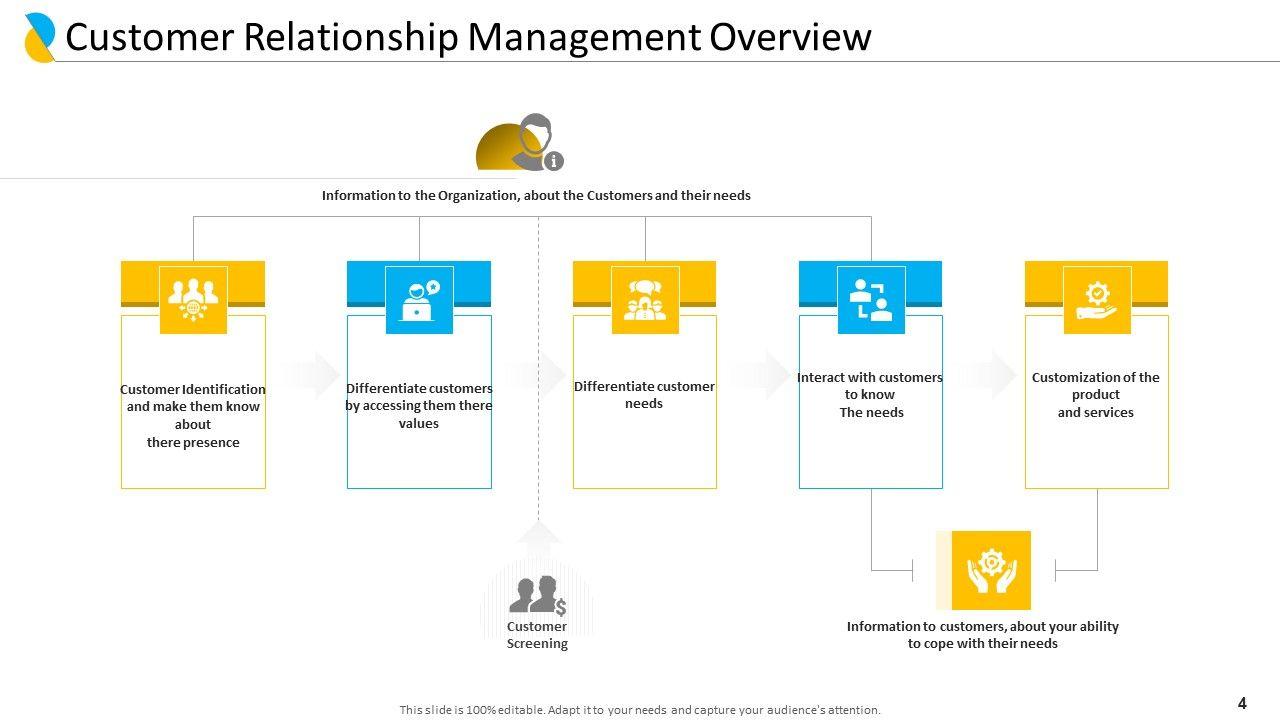 Customer Relationship Management Overview

Information to the Organization, about the Customers and their needs

Customer Identification and make them know about there presence

Differentiate customers by accessing them there values

Differentiate customer needs

Interact with customers to know The needs

Customization of the product and services

Customer Screening

Information to customers, about your ability to cope with their needs

This slide is 100% editable. Adapt it to your needs and capture your audience's attention.

4